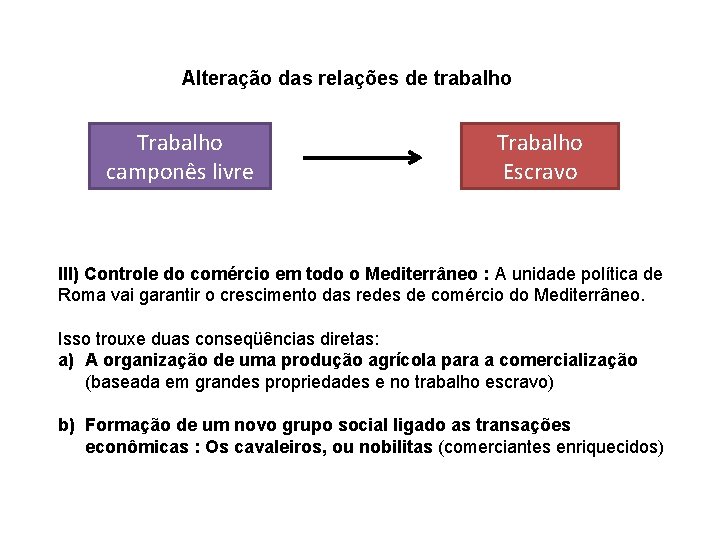 Alteração das relações de trabalho

Trabalho camponês livre

Trabalho Escravo

III) Controle do comércio em todo o Mediterrâneo : A unidade política de Roma vai garantir o crescimento das redes de comércio do Mediterrâneo.

Isso trouxe duas conseqüências diretas:
a) A organização de uma produção agrícola para a comercialização (baseada em grandes propriedades e no trabalho escravo)

b) Formação de um novo grupo social ligado as transações econômicas : Os cavaleiros, ou nobilitas (comerciantes enriquecidos)